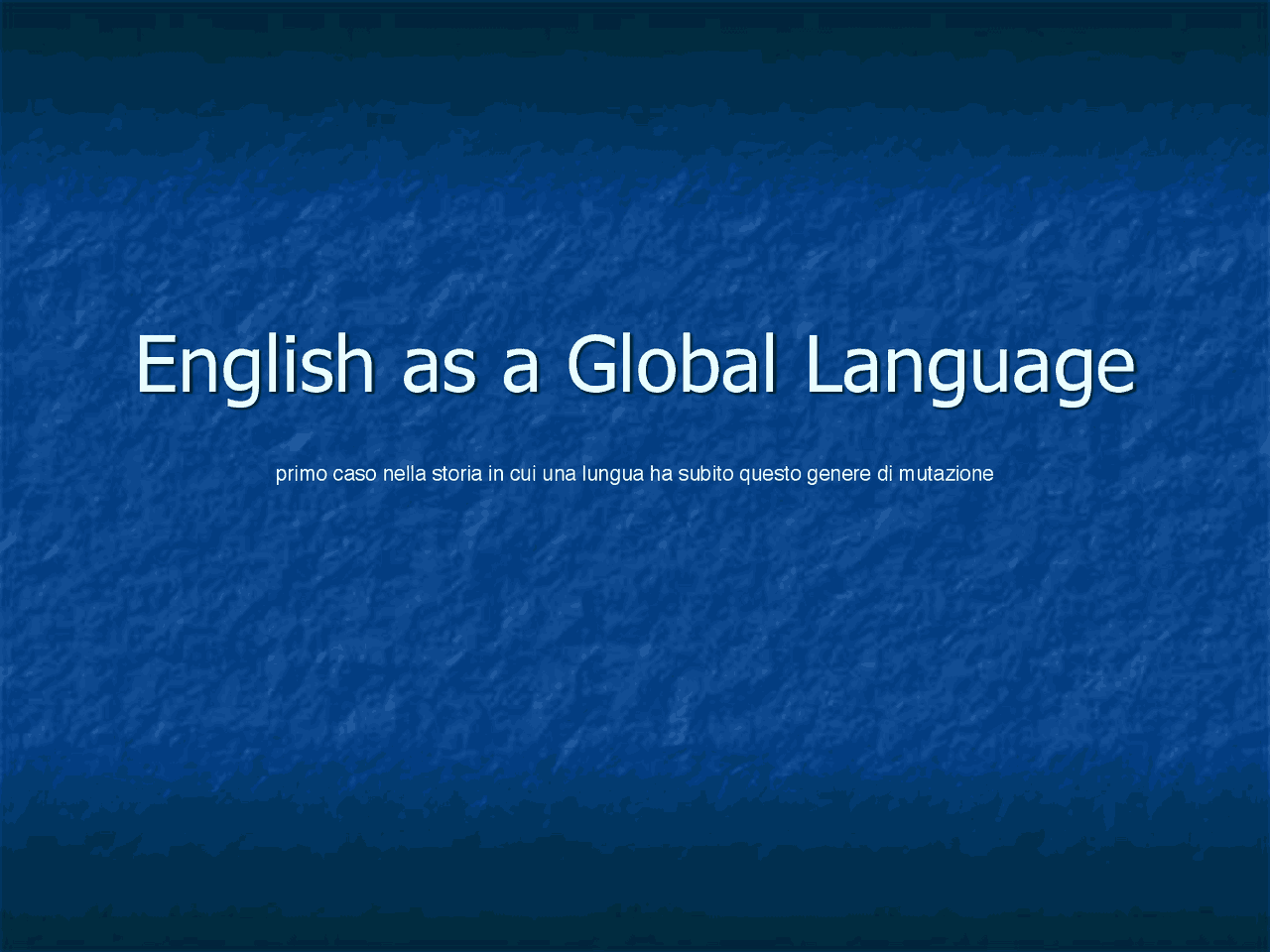 English as a Global Language

primo caso nella storia in cui una lungua ha subito questo genere di mutazione